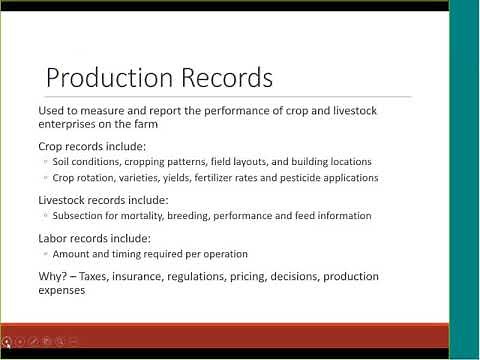 Production Records

Used to measure and report the performance of crop and livestock enterprises on the farm

Crop records include:

- Soil conditions, cropping patterns, field layouts, and building locations
- Crop rotation, varieties, yields, fertilizer rates and pesticide applications

Livestock records include:

- Subsection for mortality, breeding, performance and feed information

Labor records include:

- Amount and timing required per operation

Why? – Taxes, insurance, regulations, pricing, decisions, production expenses